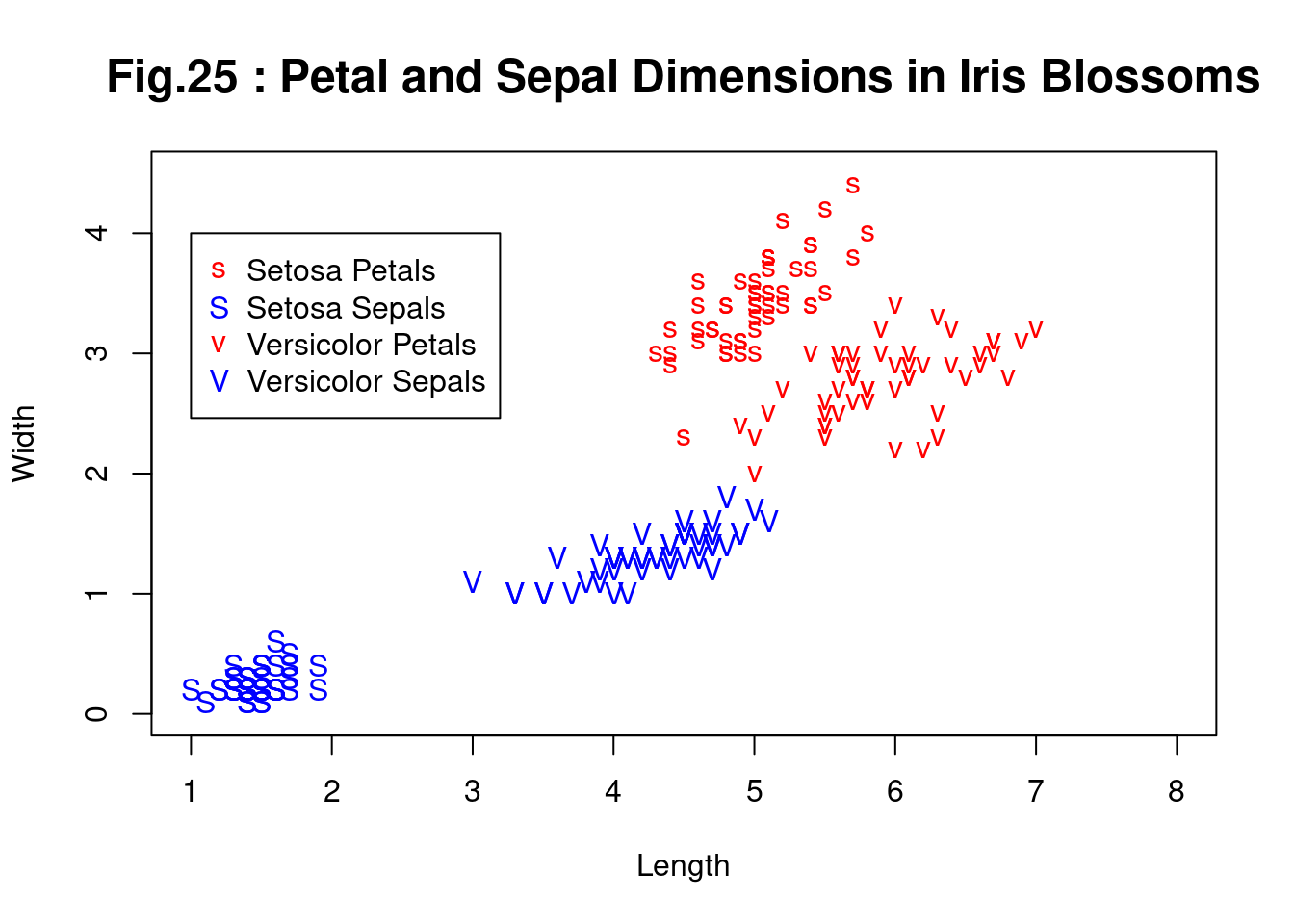 Fig.25 : Petal and Sepal Dimensions in Iris Blossoms

s Setosa Petals
S Setosa Sepals
v Versicolor Petals
V Versicolor Sepals

Width

0
1
2
3
4

1
2
3
4
5
6
7
8

Length